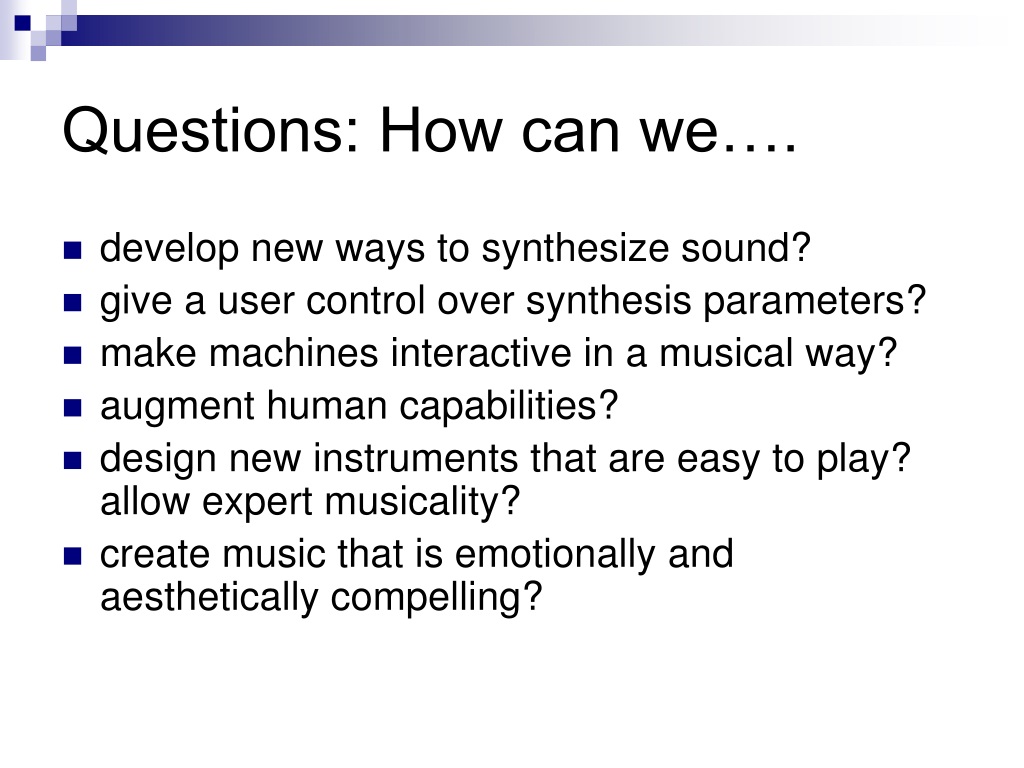 Questions: How can we….

- develop new ways to synthesize sound?
- give a user control over synthesis parameters?
- make machines interactive in a musical way?
- augment human capabilities?
- design new instruments that are easy to play? allow expert musicality?
- create music that is emotionally and aesthetically compelling?